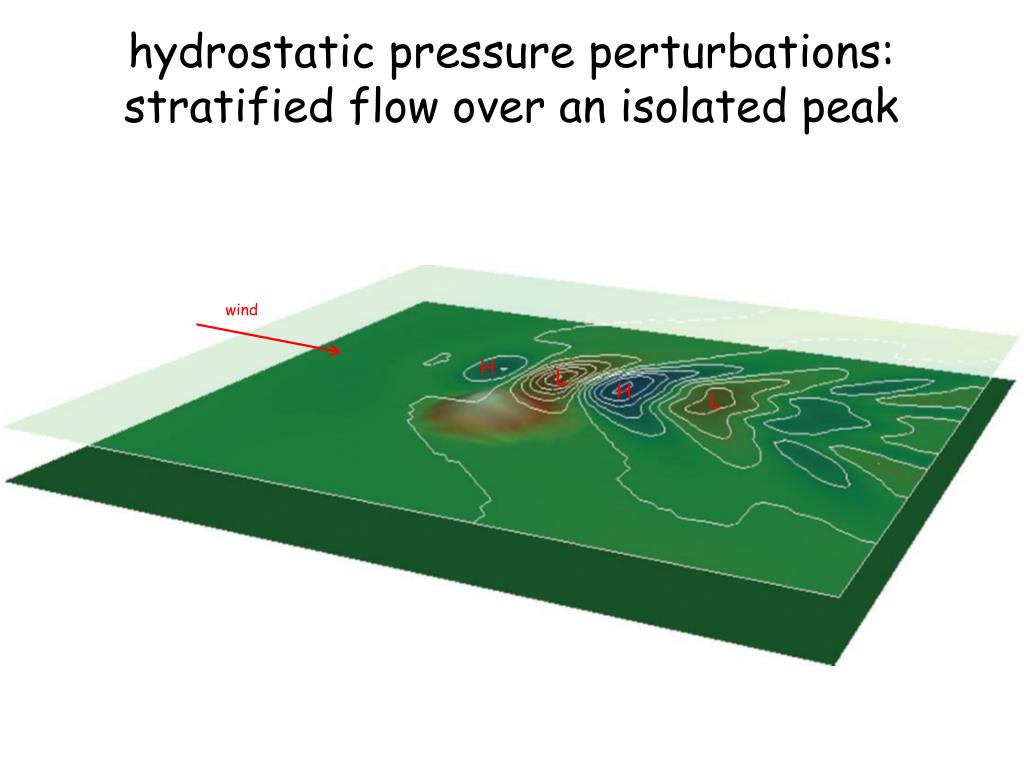 hydrostatic pressure perturbations: stratified flow over an isolated peak

wind

H

L

H

L